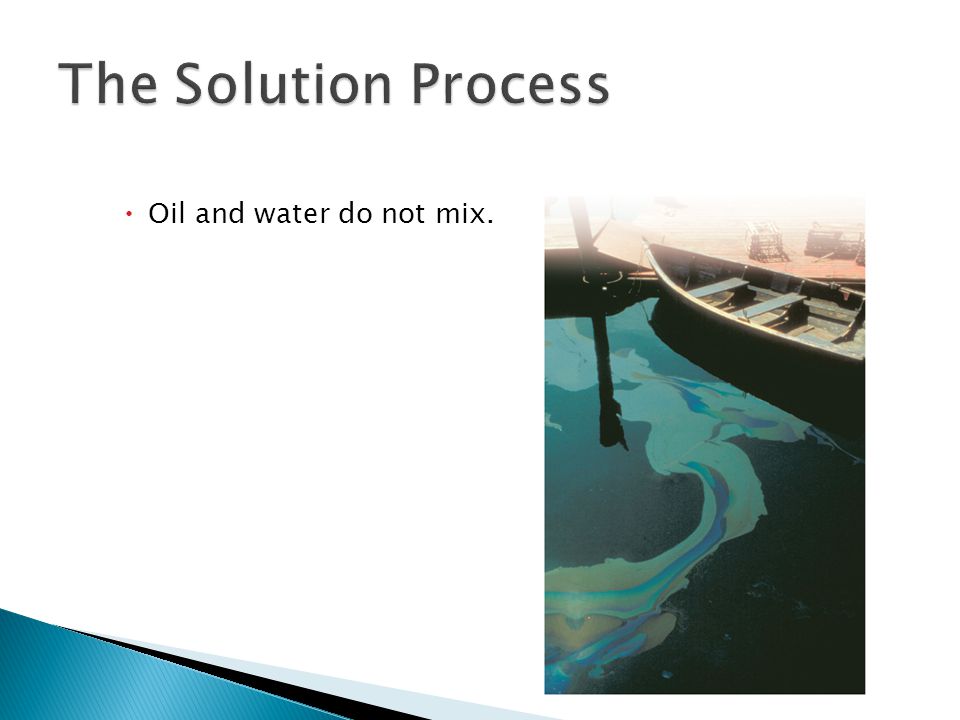 The Solution Process

• Oil and water do not mix.